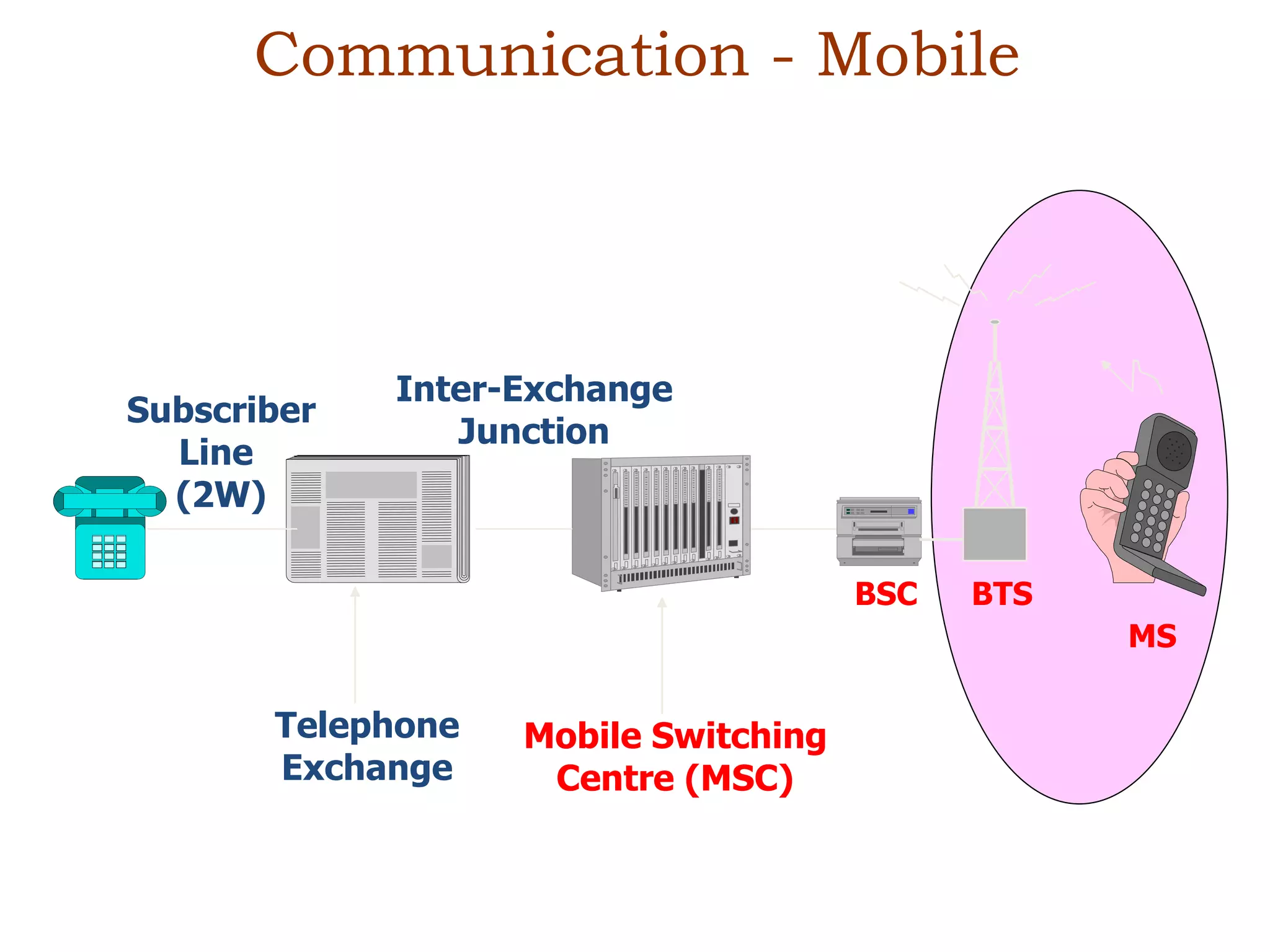 Communication - Mobile

Subscriber Line (2W)

Inter-Exchange Junction

BSC

BTS

MS

Telephone Exchange

Mobile Switching Centre (MSC)